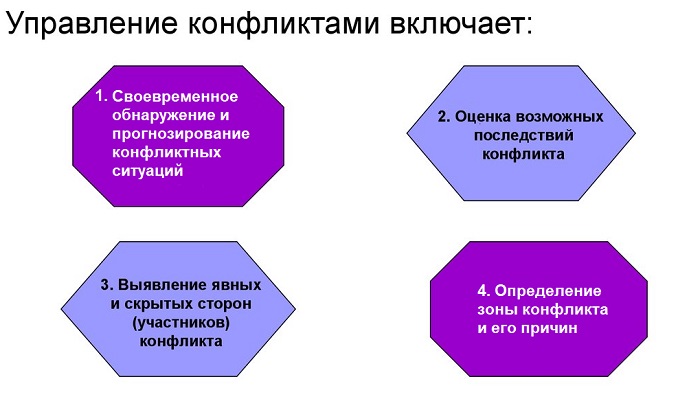 Управление конфликтами включает:

1. Своевременное обнаружение и прогнозирование конфликтных ситуаций

2. Оценка возможных последствий конфликта

3. Выявление явных и скрытых сторон (участников) конфликта

4. Определение зоны конфликта и его причин